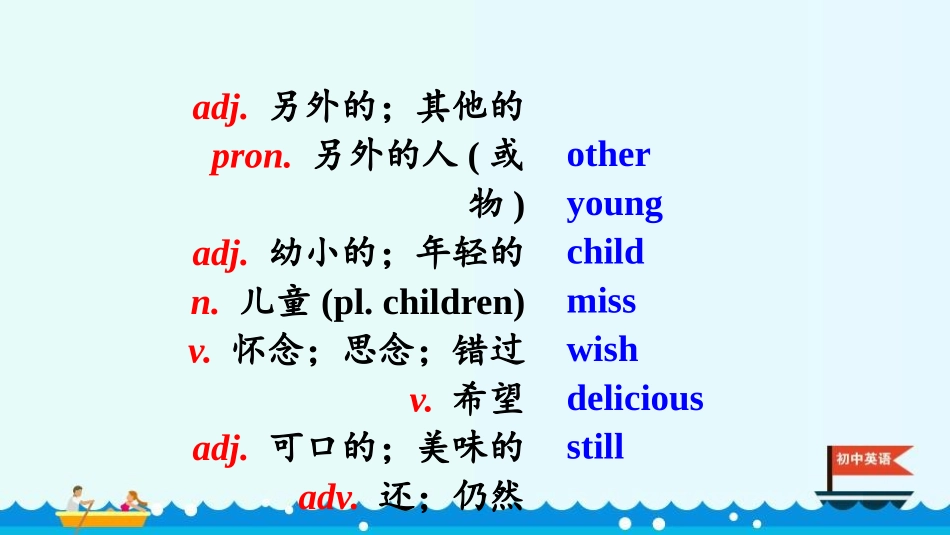 adj. 另外的；其他的

pron. 另外的人 ( 或物 )

adj. 幼小的；年轻的

n. 儿童 (pl. children)

v. 怀念；思念；错过

v. 希望

adj. 可口的；美味的

adv. 还；仍然

other

young

child

miss

wish

delicious

still

初中英语